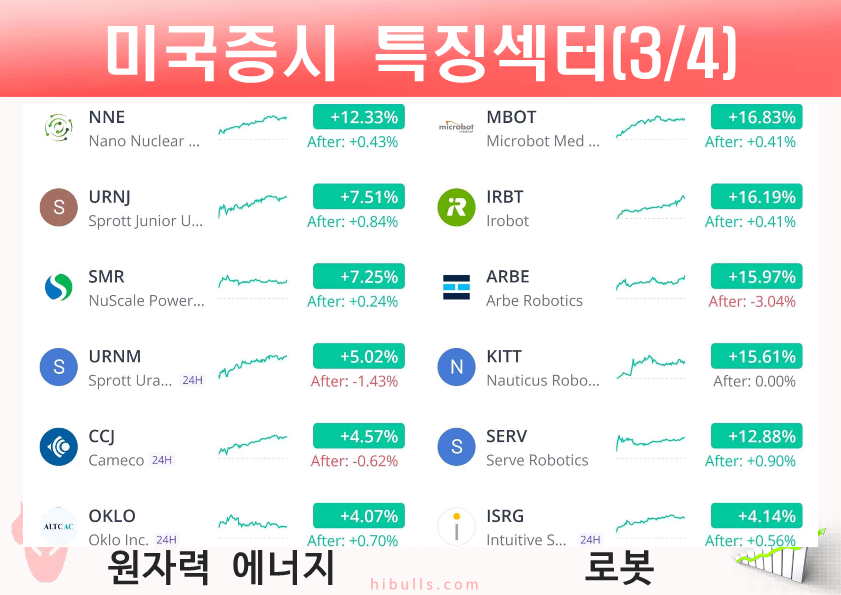 미국증시 특징섹터(3/4)

NNE
Nano Nuclear ...
+12.33%
After: +0.43%

URNJ
Sprott Junior U...
+7.51%
After: +0.84%

SMR
NuScale Power...
+7.25%
After: +0.24%

URNM
Sprott Ura... 24H
+5.02%
After: -1.43%

CCJ
Cameco 24H
+4.57%
After: -0.62%

OKLO
Oklo Inc. 24H
+4.07%
After: +0.70%

MBOT
Microbot Med ...
+16.83%
After: +0.41%

IRBT
Irobot
+16.19%
After: +0.41%

ARBE
Arbe Robotics
+15.97%
After: -3.04%

KITT
Nauticus Robo...
+15.61%
After: 0.00%

SERV
Serve Robotics
+12.88%
After: +0.90%

ISRG
Intuitive S... 24H
+4.14%
After: +0.56%

원자력 에너지
hibulls.com
로봇